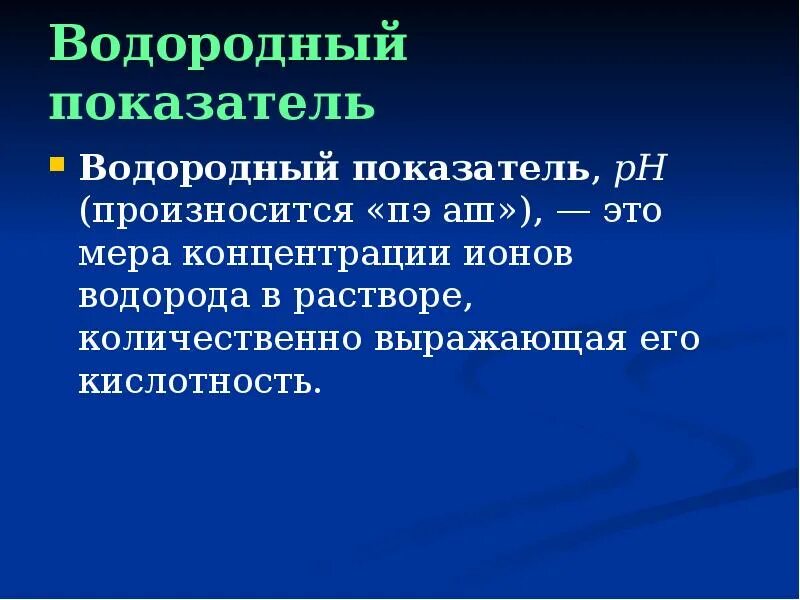 Водородный показатель

Водородный показатель, pH (произносится «пэ аш»), — это мера концентрации ионов водорода в растворе, количественно выражающая его кислотность.